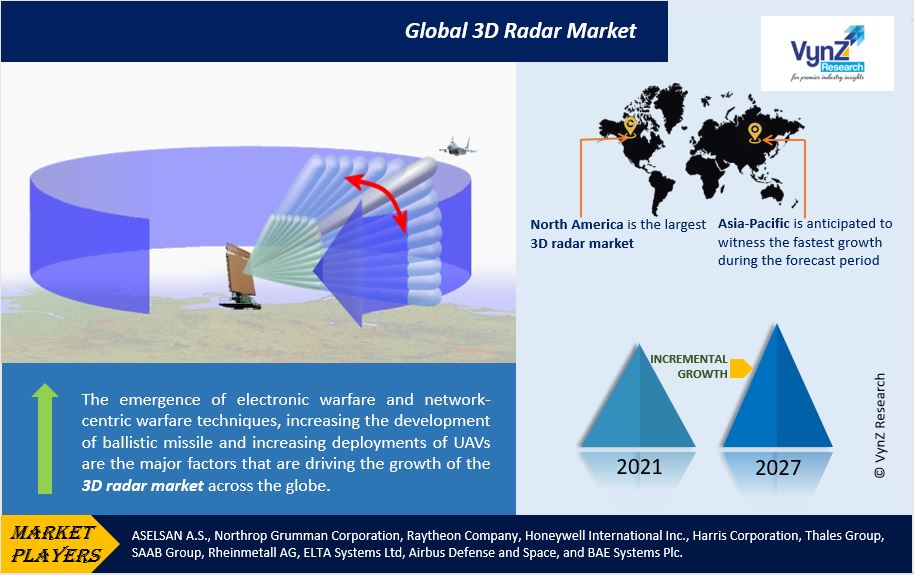 Global 3D Radar Market

VynZ Research
for premier industry insights

North America is the largest 3D radar market

Asia-Pacific is anticipated to witness the fastest growth during the forecast period

The emergence of electronic warfare and network-centric warfare techniques, increasing the development of ballistic missile and increasing deployments of UAVs are the major factors that are driving the growth of the 3D radar market across the globe.

INCREMENTAL GROWTH

2021

2027

© VynZ Research

MARKET PLAYERS

ASELSAN A.S., Northrop Grumman Corporation, Raytheon Company, Honeywell International Inc., Harris Corporation, Thales Group, SAAB Group, Rheinmetall AG, ELTA Systems Ltd, Airbus Defense and Space, and BAE Systems Plc.